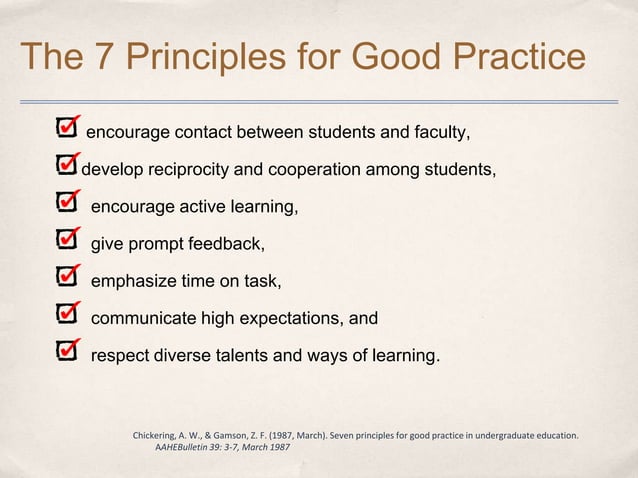 The 7 Principles for Good Practice

encourage contact between students and faculty,

develop reciprocity and cooperation among students,

encourage active learning,

give prompt feedback,

emphasize time on task,

communicate high expectations, and

respect diverse talents and ways of learning.

Chickering, A. W., & Gamson, Z. F. (1987, March). Seven principles for good practice in undergraduate education. AAHEBulletin 39: 3-7, March 1987